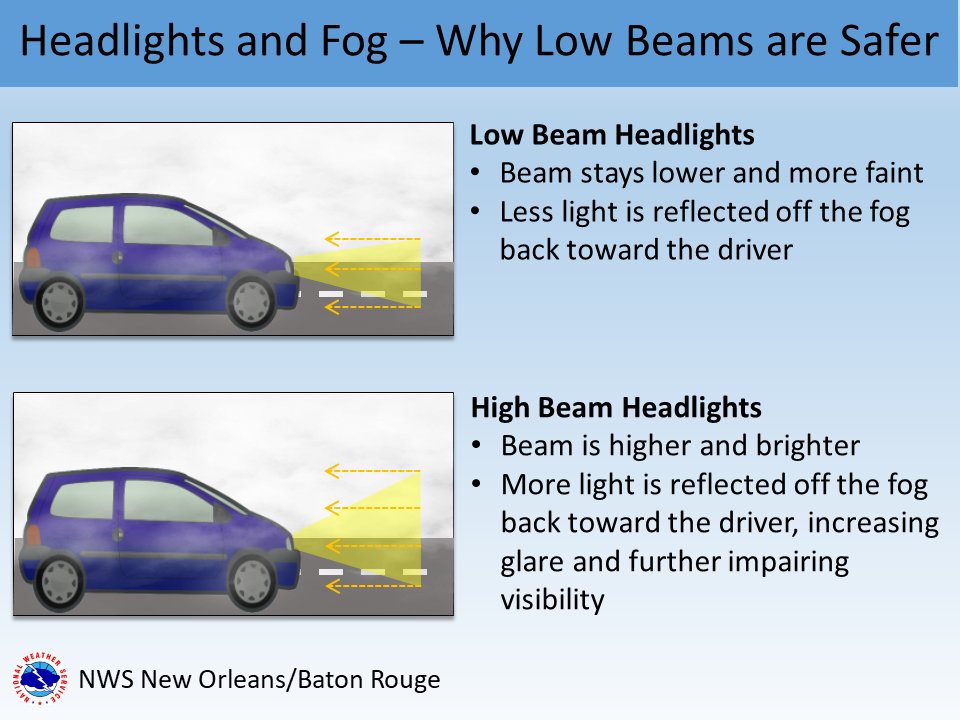 Headlights and Fog – Why Low Beams are Safer

Low Beam Headlights
• Beam stays lower and more faint
• Less light is reflected off the fog back toward the driver

High Beam Headlights
• Beam is higher and brighter
• More light is reflected off the fog back toward the driver, increasing glare and further impairing visibility

NATIONAL WEATHER SERVICE

NWS New Orleans/Baton Rouge